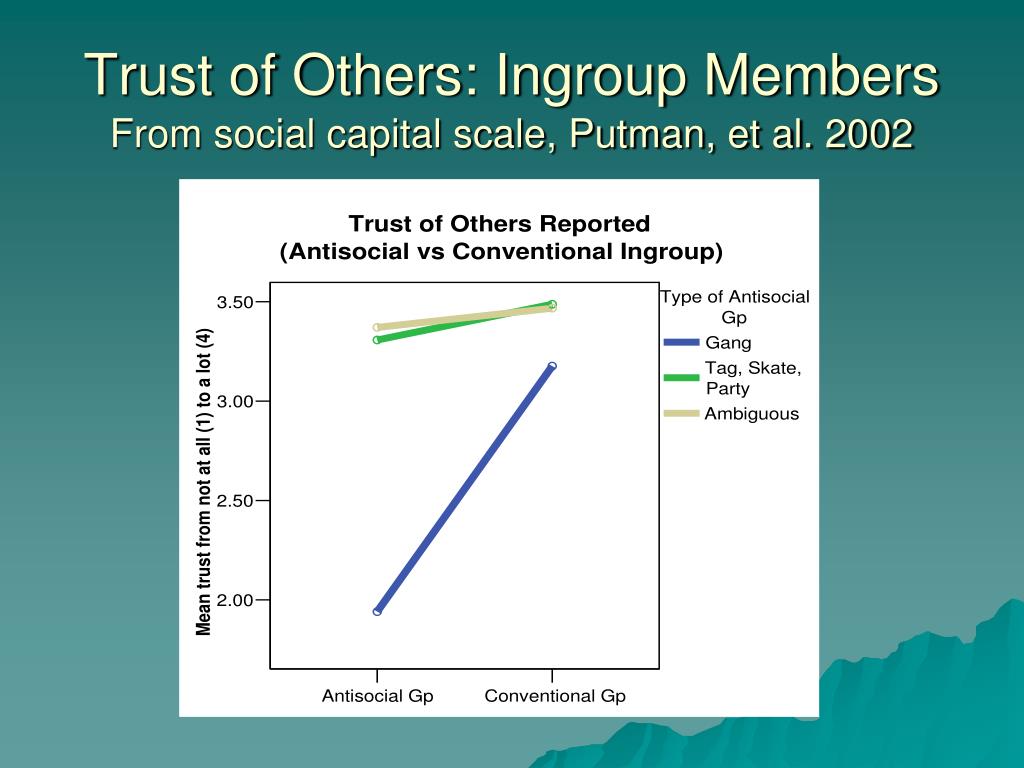 Trust of Others: Ingroup Members
From social capital scale, Putman, et al. 2002

Trust of Others Reported
(Antisocial vs Conventional Ingroup)

Mean trust from not at all (1) to a lot (4)

3.50
3.00
2.50
2.00

Antisocial Gp
Conventional Gp

Type of Antisocial Gp
Gang
Tag, Skate, Party
Ambiguous